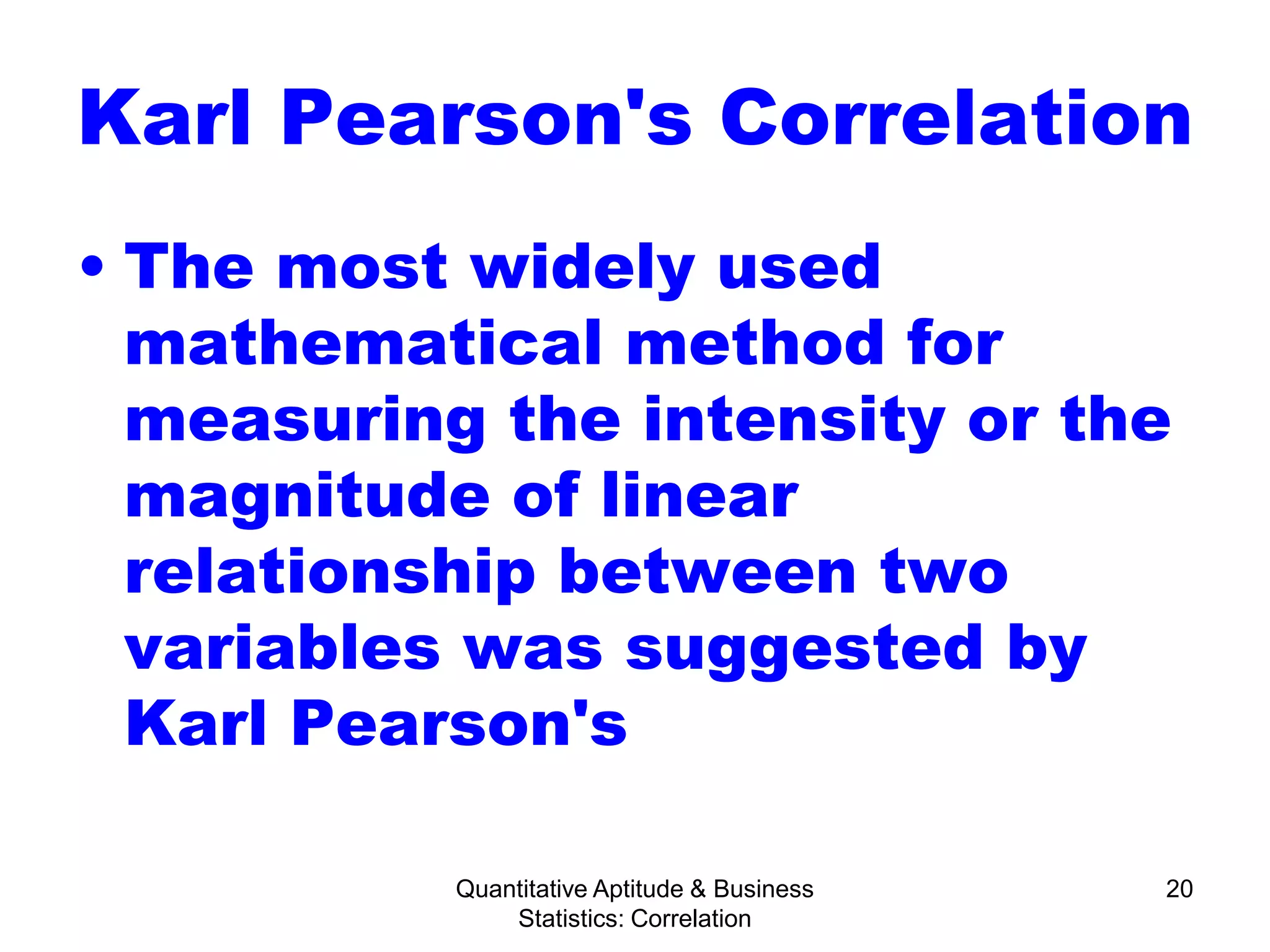 Karl Pearson's Correlation

• The most widely used mathematical method for measuring the intensity or the magnitude of linear relationship between two variables was suggested by Karl Pearson's

Quantitative Aptitude & Business Statistics: Correlation

20